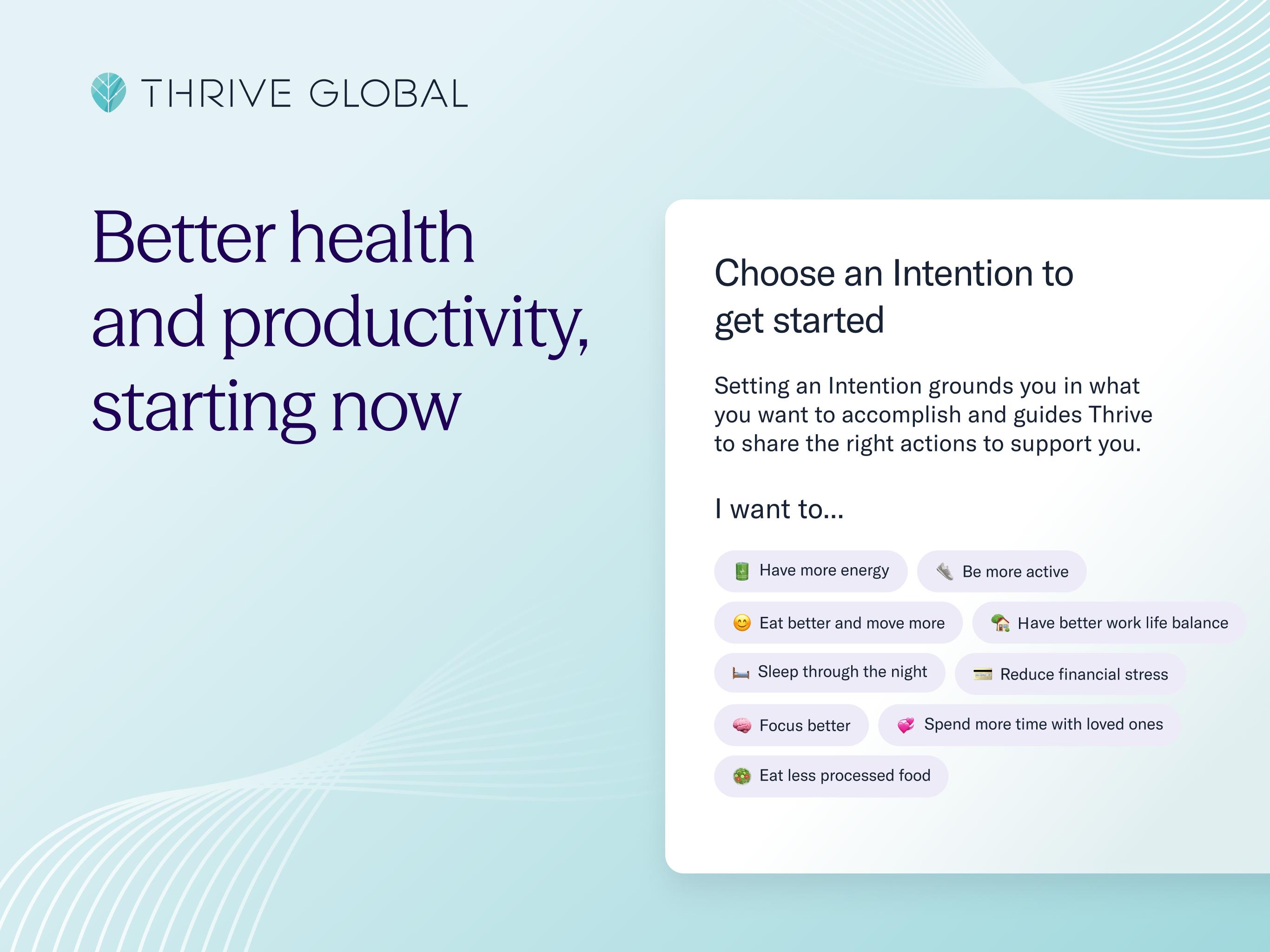 THRIVE GLOBAL

Better health and productivity, starting now

Choose an Intention to get started

Setting an Intention grounds you in what you want to accomplish and guides Thrive to share the right actions to support you.

I want to...

Have more energy

Be more active

Eat better and move more

Have better work life balance

Sleep through the night

Reduce financial stress

Focus better

Spend more time with loved ones

Eat less processed food